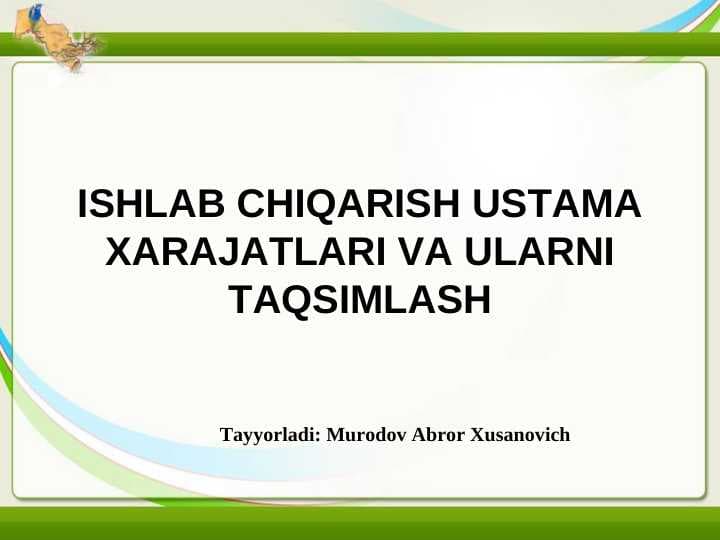 ISHLAB CHIQARISH USTAMA XARAJATLARI VA ULARNI TAQSIMLASH

Tayyorladi: Murodov Abror Xusanovich